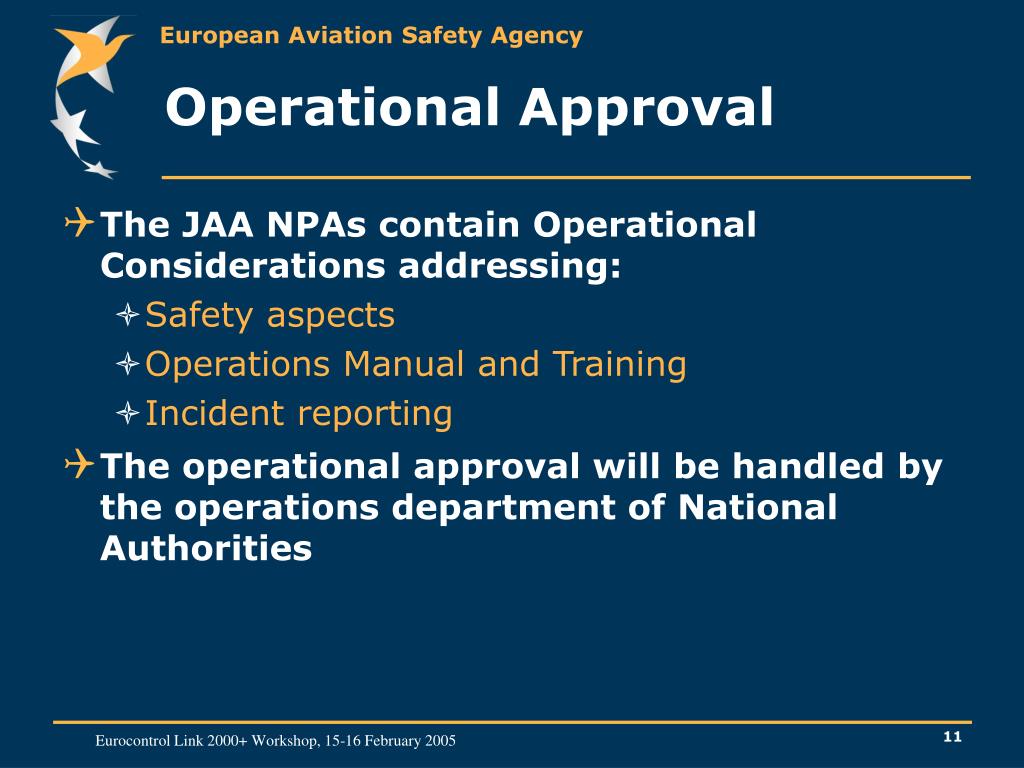 European Aviation Safety Agency

Operational Approval

The JAA NPAs contain Operational Considerations addressing:

Safety aspects

Operations Manual and Training

Incident reporting

The operational approval will be handled by the operations department of National Authorities

Eurocontrol Link 2000+ Workshop, 15-16 February 2005

11